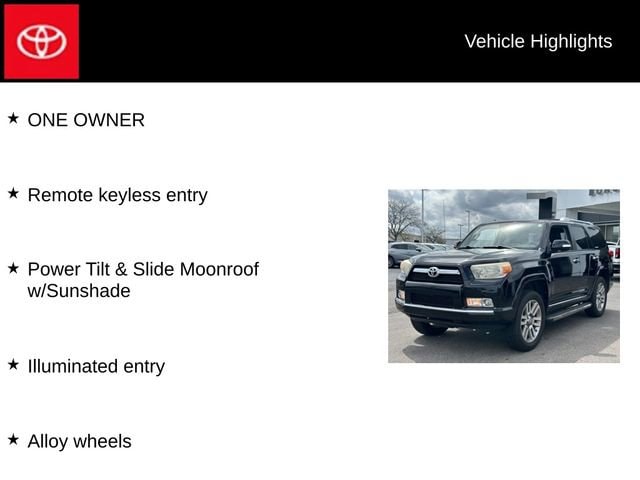 Vehicle Highlights

★ ONE OWNER

★ Remote keyless entry

★ Power Tilt & Slide Moonroof w/Sunshade

★ Illuminated entry

★ Alloy wheels